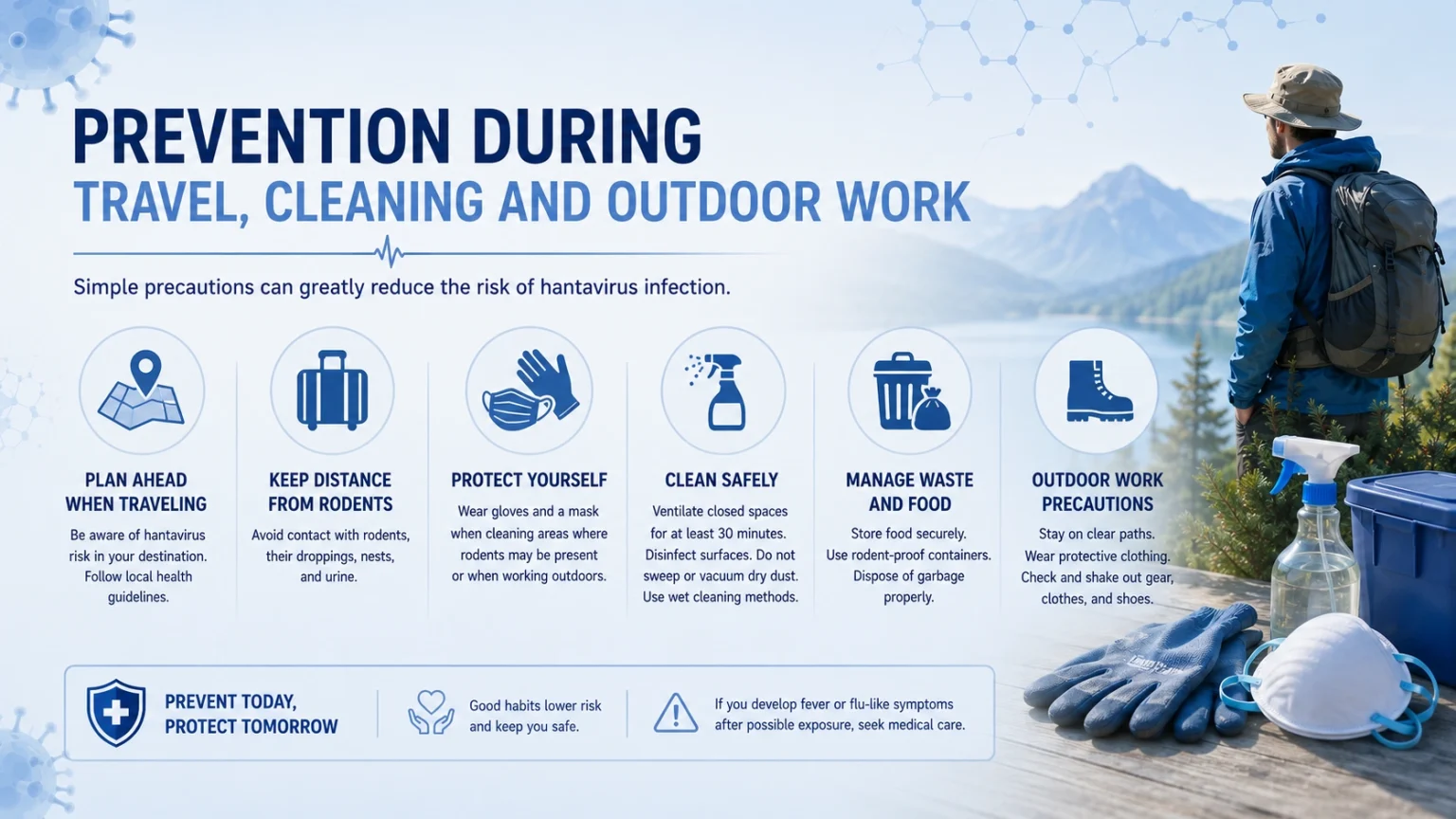 PREVENTION DURING
TRAVEL, CLEANING AND OUTDOOR WORK

Simple precautions can greatly reduce the risk of hantavirus infection.

PLAN AHEAD WHEN TRAVELING
Be aware of hantavirus risk in your destination. Follow local health guidelines.

KEEP DISTANCE FROM RODENTS
Avoid contact with rodents, their droppings, nests, and urine.

PROTECT YOURSELF
Wear gloves and a mask when cleaning areas where rodents may be present or when working outdoors.

CLEAN SAFELY
Ventilate closed spaces for at least 30 minutes. Disinfect surfaces. Do not sweep or vacuum dry dust. Use wet cleaning methods.

MANAGE WASTE AND FOOD
Store food securely. Use rodent-proof containers. Dispose of garbage properly.

OUTDOOR WORK PRECAUTIONS
Stay on clear paths. Wear protective clothing. Check and shake out gear, clothes, and shoes.

PREVENT TODAY, PROTECT TOMORROW

Good habits lower risk and keep you safe.

If you develop fever or flu-like symptoms after possible exposure, seek medical care.